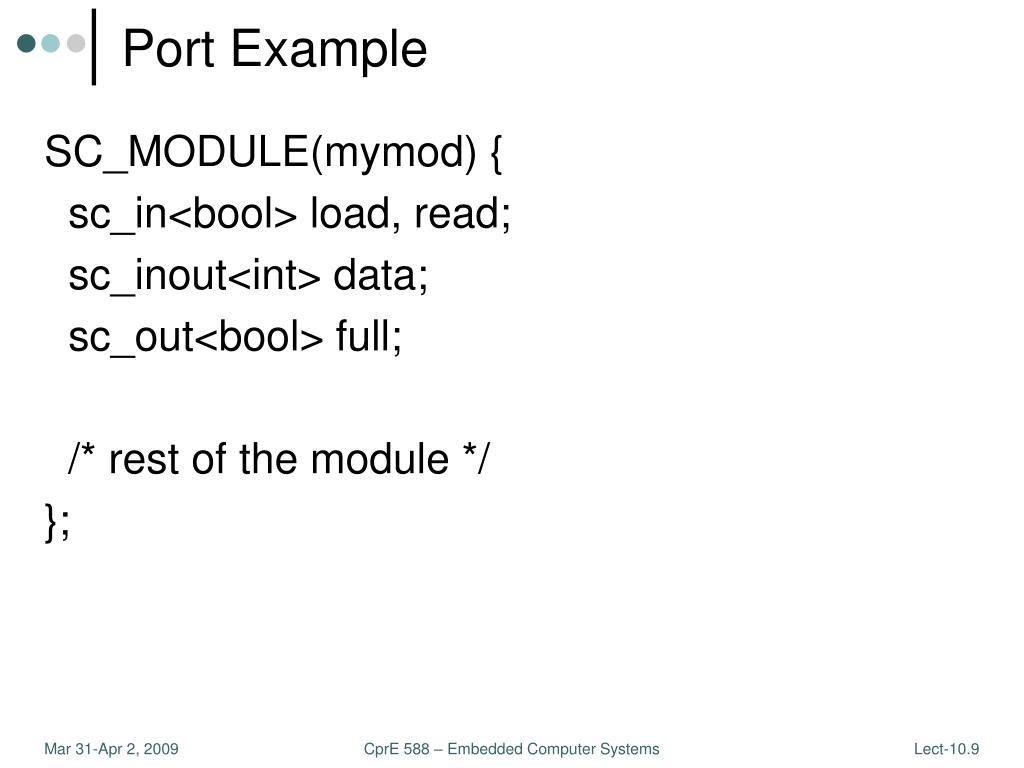 Port Example

SC_MODULE(mymod) {
  sc_in<bool> load, read;
  sc_inout<int> data;
  sc_out<bool> full;

  /* rest of the module */
};

Mar 31-Apr 2, 2009

CprE 588 – Embedded Computer Systems

Lect-10.9